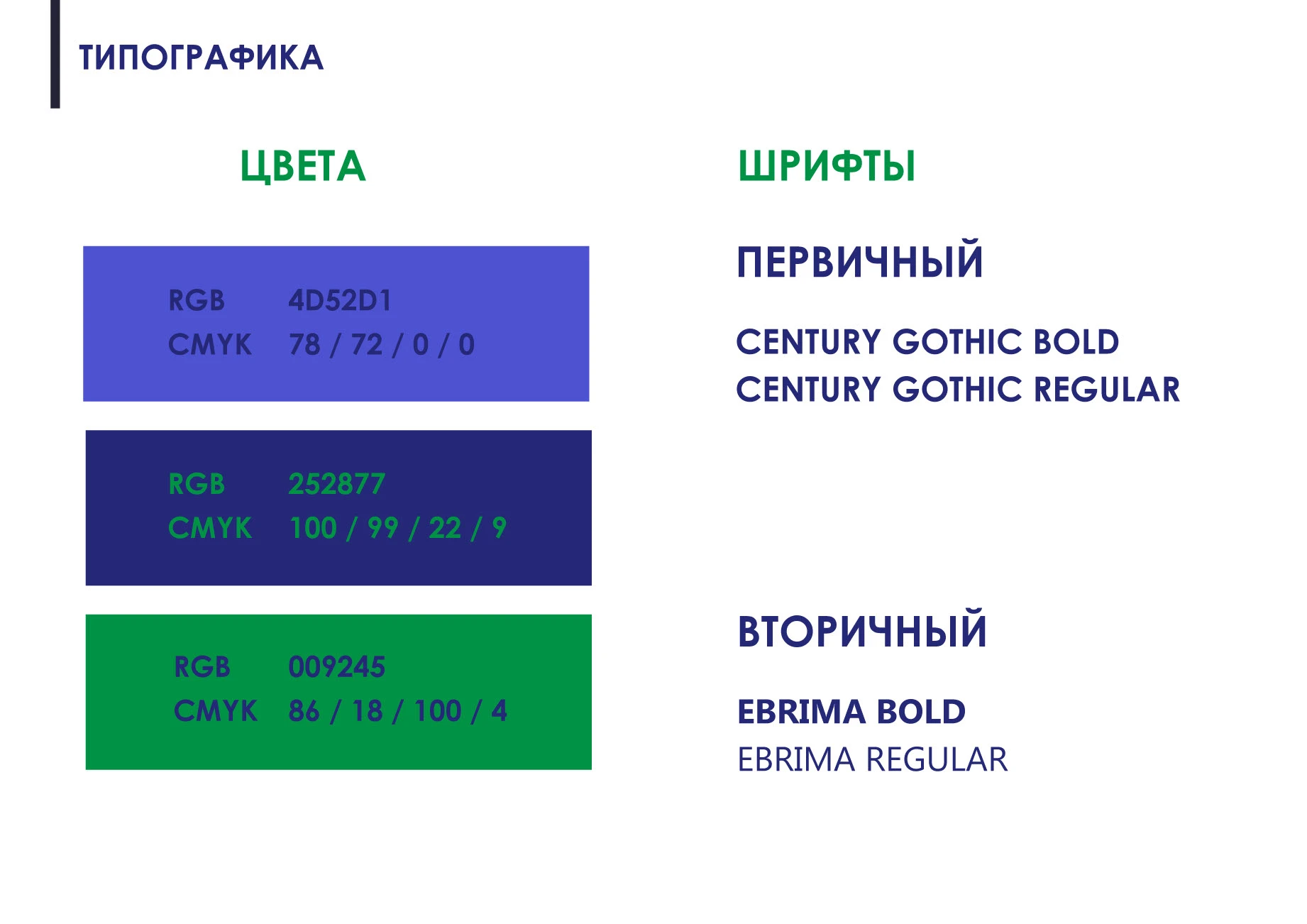 ТИПОГРАФИКА

ЦВЕТА

RGB 4D52D1
CMYK 78 / 72 / 0 / 0

RGB 252877
CMYK 100 / 99 / 22 / 9

RGB 009245
CMYK 86 / 18 / 100 / 4

ШРИФТЫ

ПЕРВИЧНЫЙ

CENTURY GOTHIC BOLD
CENTURY GOTHIC REGULAR

ВТОРИЧНЫЙ

EBRIMA BOLD
EBRIMA REGULAR